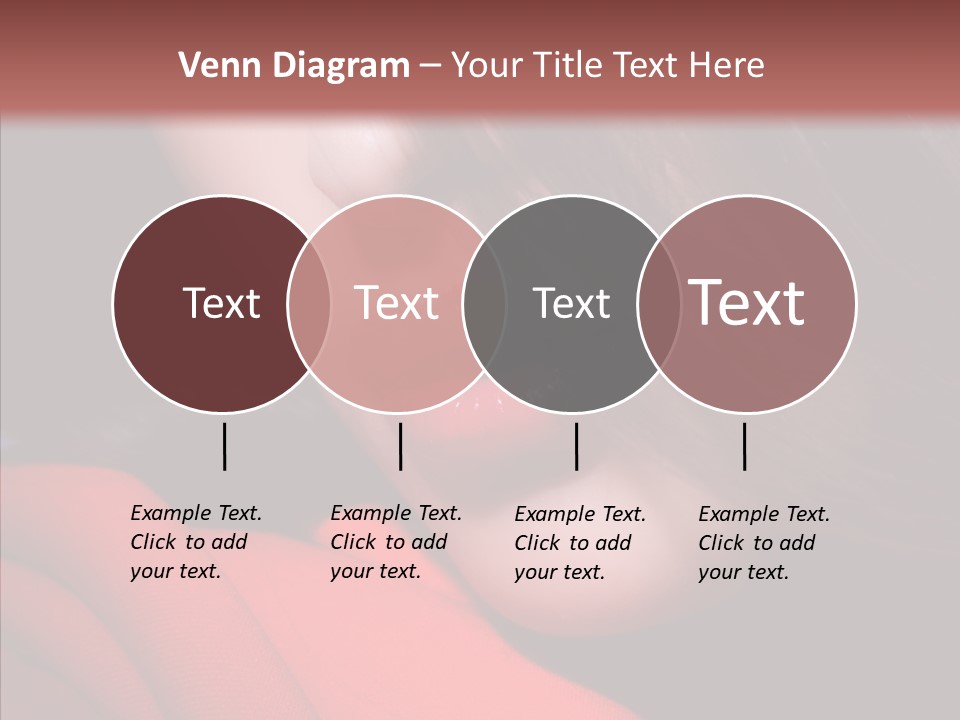 Venn Diagram – Your Title Text Here

Text

Text

Text

Text

Example Text. Click to add your text.

Example Text. Click to add your text.

Example Text. Click to add your text.

Example Text. Click to add your text.